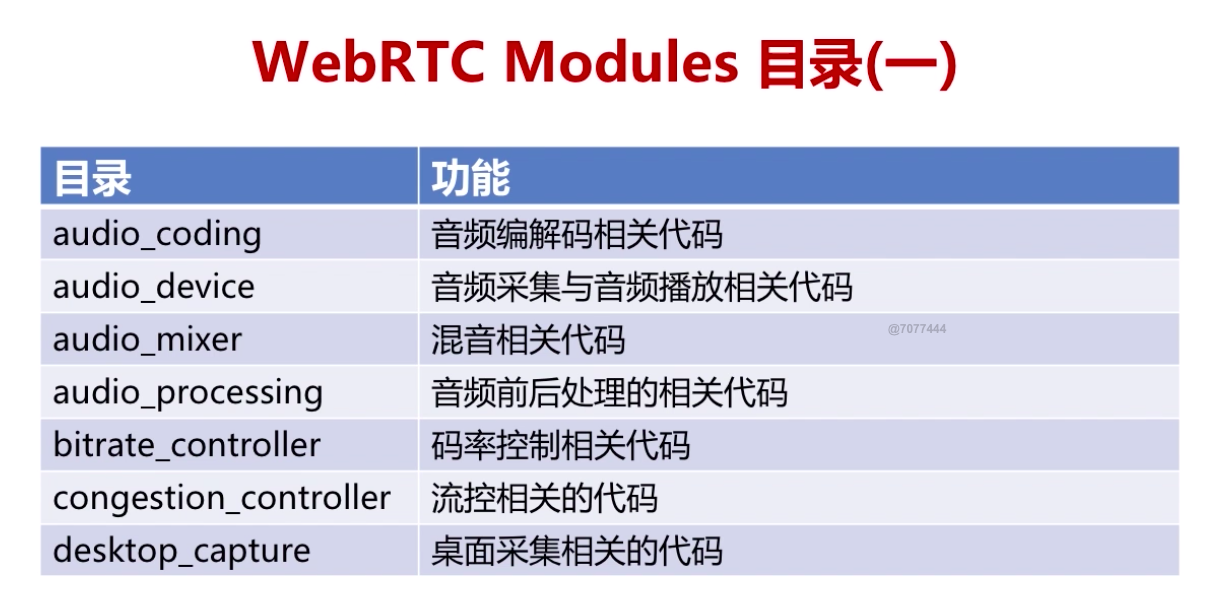 WebRTC Modules 目录(一)

| 目录 | 功能 |
|---|---|
| audio_coding | 音频编解码相关代码 |
| audio_device | 音频采集与音频播放相关代码 |
| audio_mixer | 混音相关代码 |
| audio_processing | 音频前后处理的相关代码 |
| bitrate_controller | 码率控制相关代码 |
| congestion_controller | 流控相关的代码 |
| desktop_capture | 桌面采集相关的代码 |

@7077444